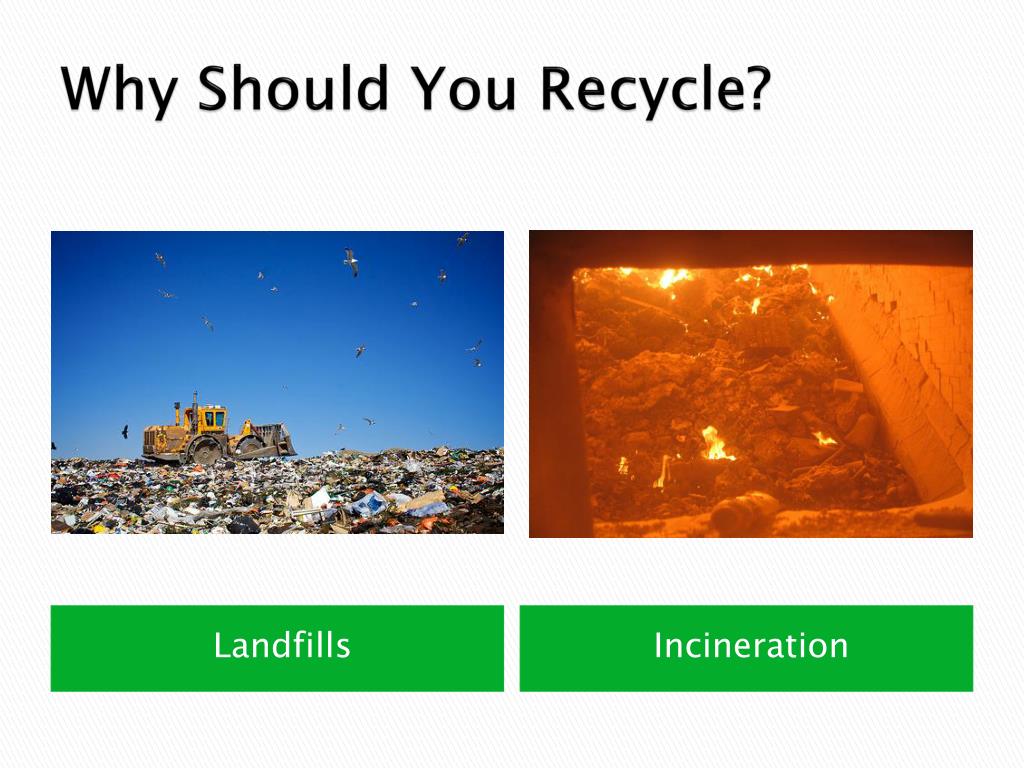 Why Should You Recycle?

Landfills

Incineration